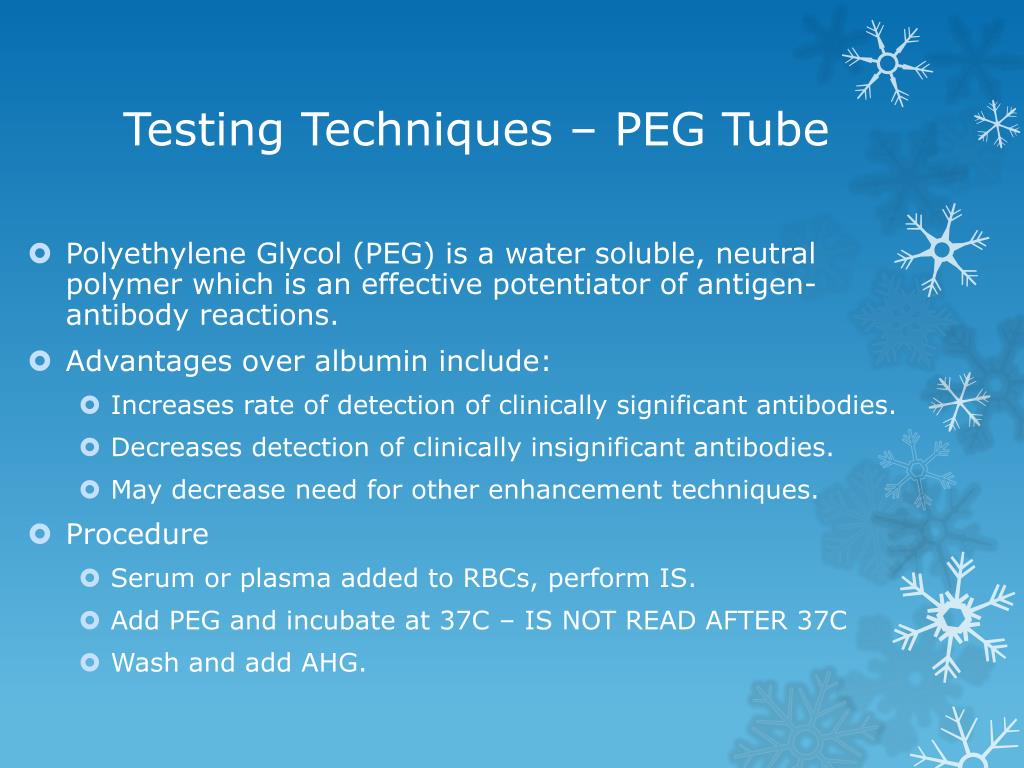 Testing Techniques – PEG Tube

Polyethylene Glycol (PEG) is a water soluble, neutral polymer which is an effective potentiator of antigen-antibody reactions.

Advantages over albumin include:

Increases rate of detection of clinically significant antibodies.

Decreases detection of clinically insignificant antibodies.

May decrease need for other enhancement techniques.

Procedure

Serum or plasma added to RBCs, perform IS.

Add PEG and incubate at 37C – IS NOT READ AFTER 37C

Wash and add AHG.